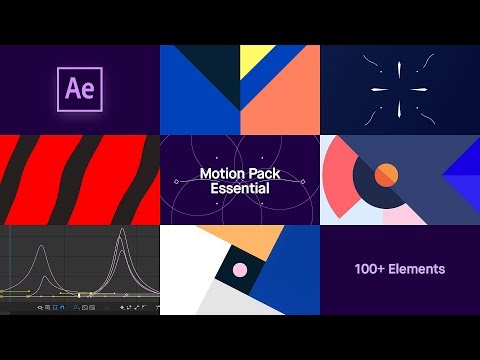 Ae

Motion Pack
Essential

100+ Elements